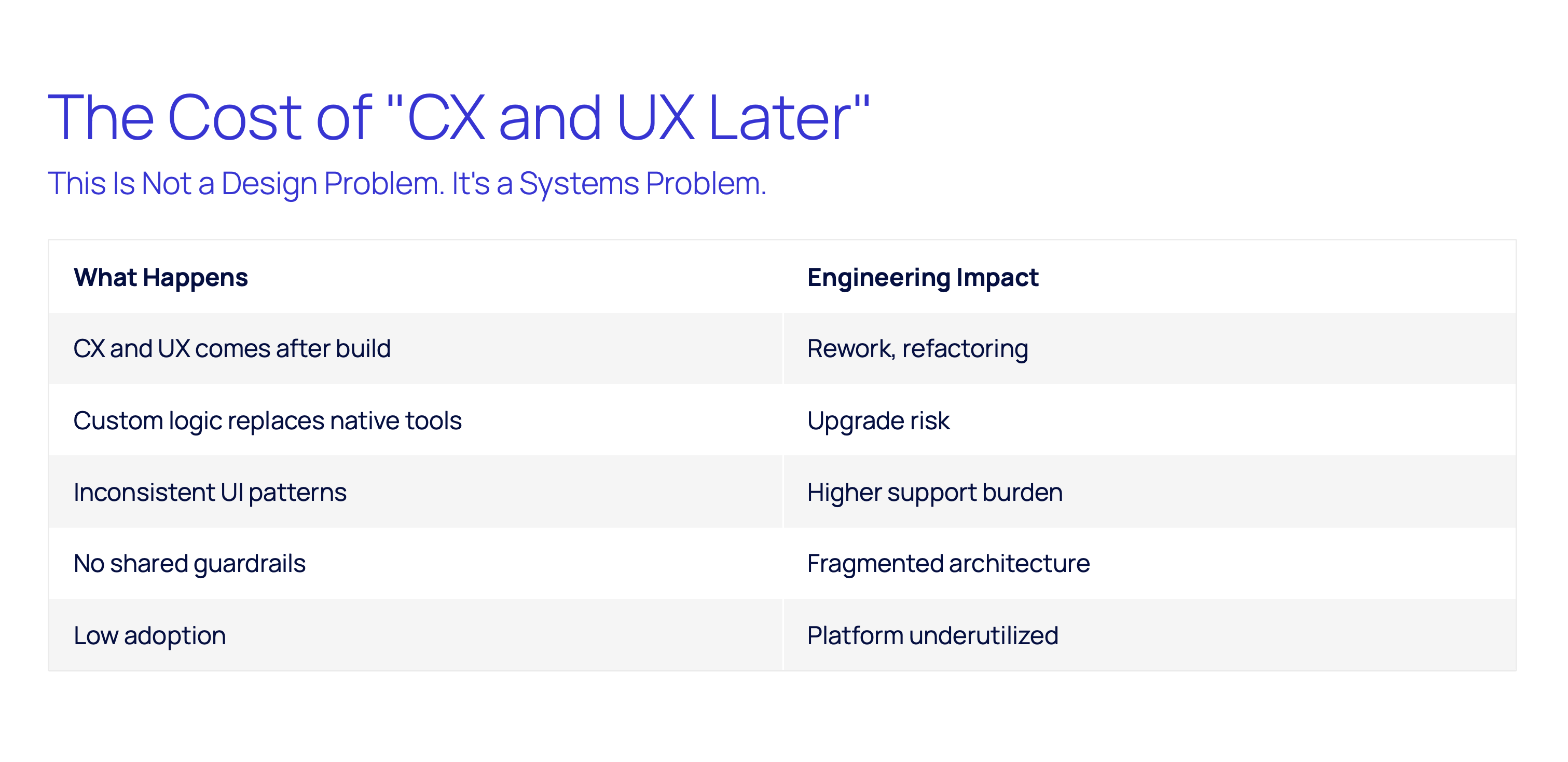 The Cost of "CX and UX Later"

This Is Not a Design Problem. It's a Systems Problem.

| What Happens | Engineering Impact |
|---|---|
| CX and UX comes after build | Rework, refactoring |
| Custom logic replaces native tools | Upgrade risk |
| Inconsistent UI patterns | Higher support burden |
| No shared guardrails | Fragmented architecture |
| Low adoption | Platform underutilized |